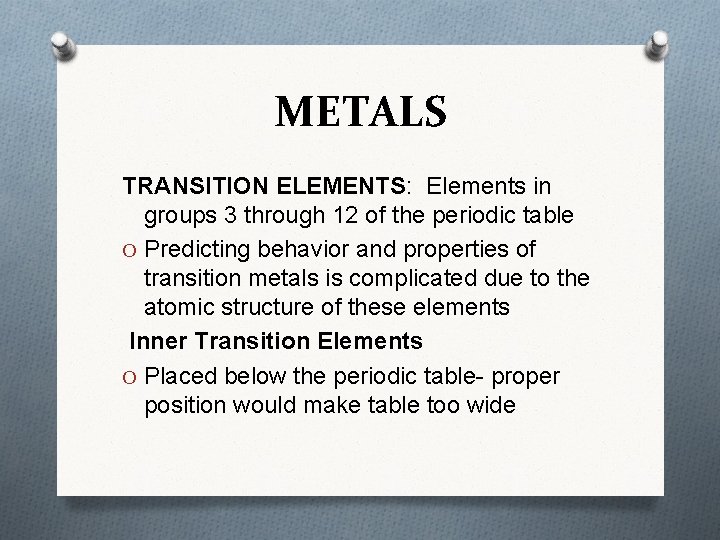 METALS

TRANSITION ELEMENTS: Elements in groups 3 through 12 of the periodic table

O Predicting behavior and properties of transition metals is complicated due to the atomic structure of these elements

Inner Transition Elements

O Placed below the periodic table- proper position would make table too wide